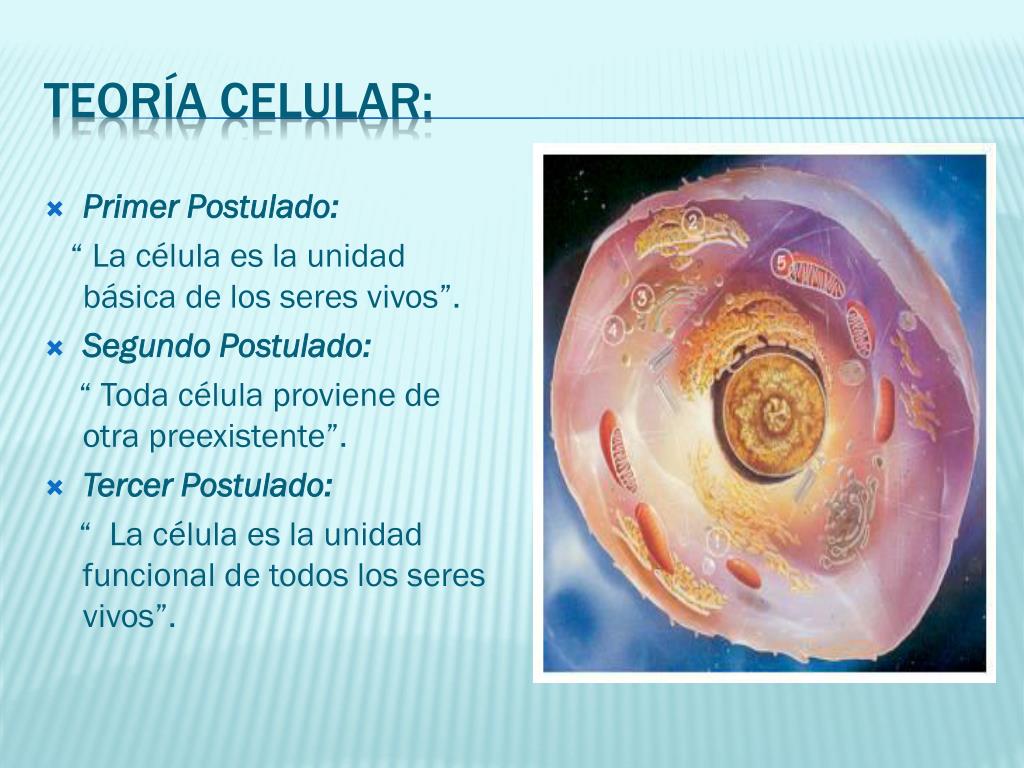 TEORÍA CELULAR:

Primer Postulado:

“ La célula es la unidad básica de los seres vivos”.

Segundo Postulado:

“ Toda célula proviene de otra preexistente”.

Tercer Postulado:

“ La célula es la unidad funcional de todos los seres vivos”.

2

5

3

4

1